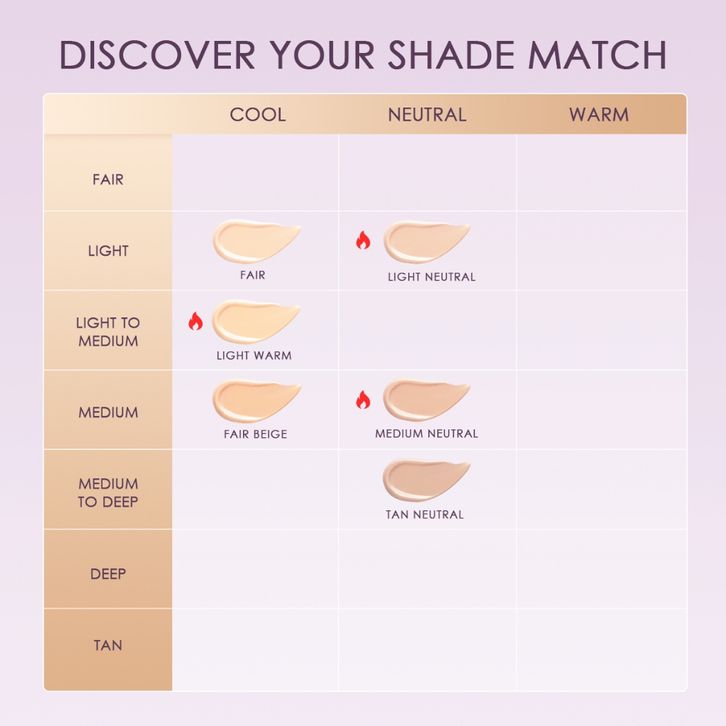 DISCOVER YOUR SHADE MATCH

| | COOL | NEUTRAL | WARM |
|---|---|---|---|
| FAIR | | | |
| LIGHT | FAIR | LIGHT NEUTRAL | |
| LIGHT TO MEDIUM | LIGHT WARM | | |
| MEDIUM | FAIR BEIGE | MEDIUM NEUTRAL | |
| MEDIUM TO DEEP | | TAN NEUTRAL | |
| DEEP | | | |
| TAN | | | |